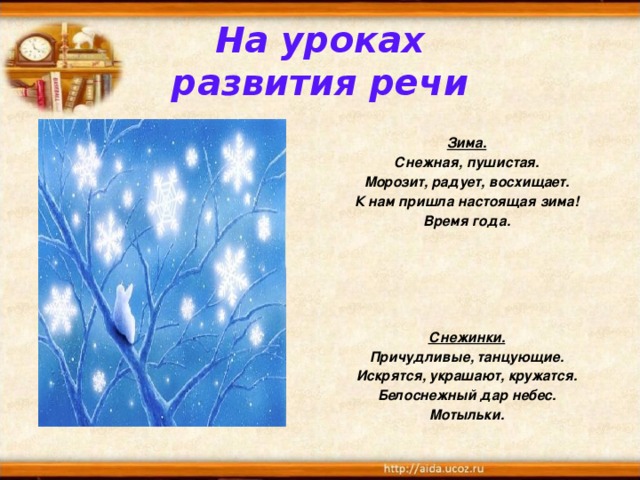 На уроках развития речи

Зима.
Снежная, пушистая.
Морозит, радует, восхищает.
К нам пришла настоящая зима!
Время года.

Снежинки.
Причудливые, танцующие.
Искрятся, украшают, кружатся.
Белоснежный дар небес.
Мотыльки.

http://aida.ucoz.ru